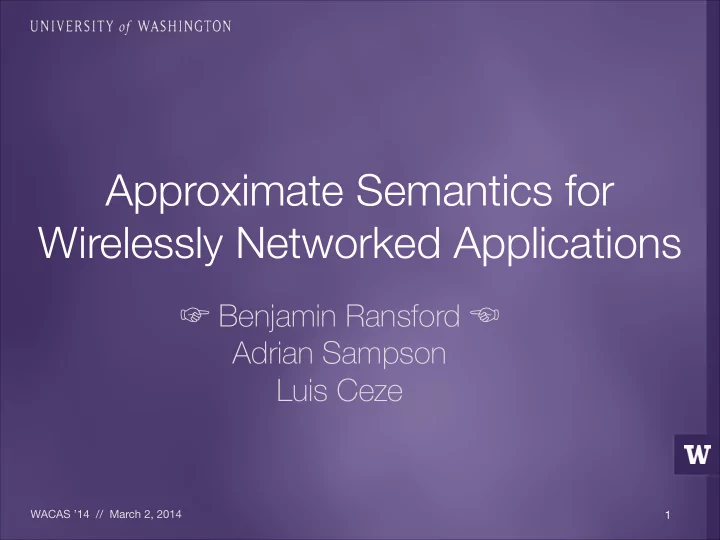 UNIVERSITY of WASHINGTON

Approximate Semantics for Wirelessly Networked Applications

☞ Benjamin Ransford ☜
Adrian Sampson
Luis Ceze

W

WACAS '14 // March 2, 2014

1